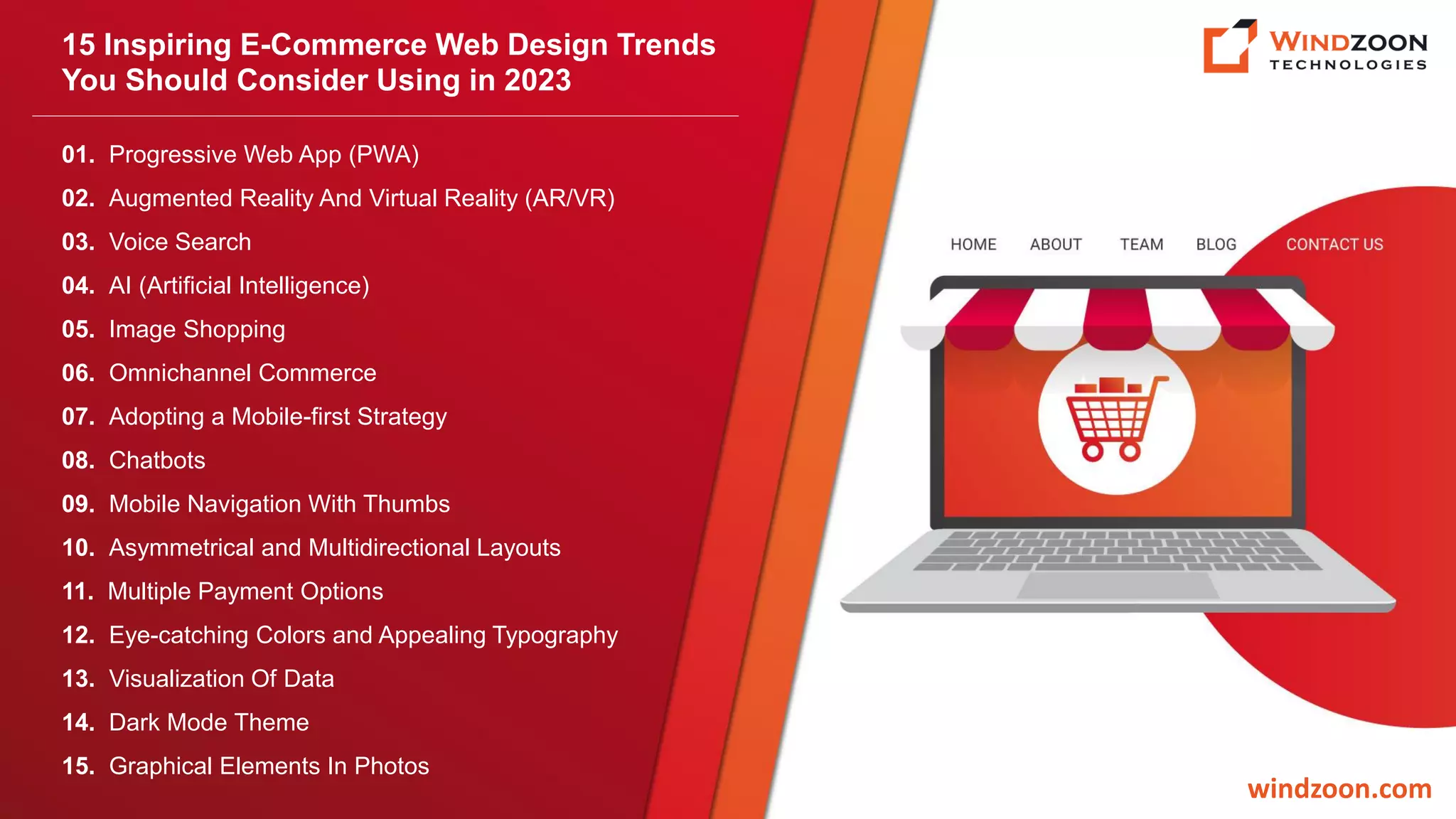 15 Inspiring E-Commerce Web Design Trends You Should Consider Using in 2023

01. Progressive Web App (PWA)
02. Augmented Reality And Virtual Reality (AR/VR)
03. Voice Search
04. AI (Artificial Intelligence)
05. Image Shopping
06. Omnichannel Commerce
07. Adopting a Mobile-first Strategy
08. Chatbots
09. Mobile Navigation With Thumbs
10. Asymmetrical and Multidirectional Layouts
11. Multiple Payment Options
12. Eye-catching Colors and Appealing Typography
13. Visualization Of Data
14. Dark Mode Theme
15. Graphical Elements In Photos

WINDZOON TECHNOLOGIES

HOME ABOUT TEAM BLOG CONTACT US

windzoon.com